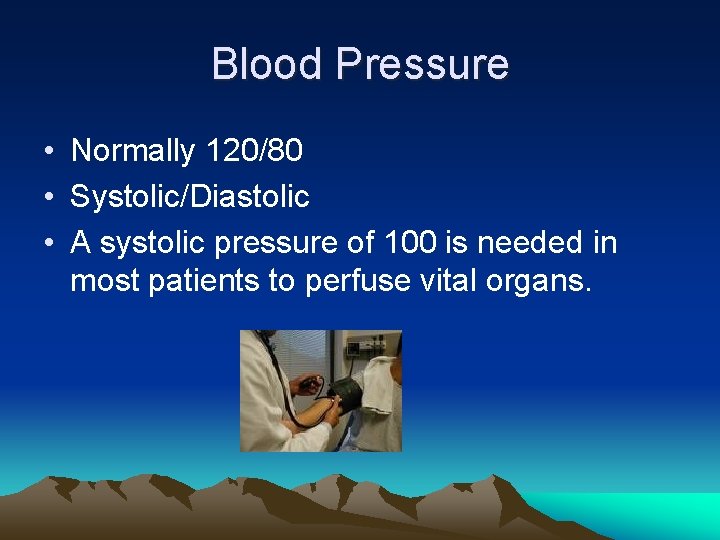 Blood Pressure

• Normally 120/80
• Systolic/Diastolic
• A systolic pressure of 100 is needed in most patients to perfuse vital organs.